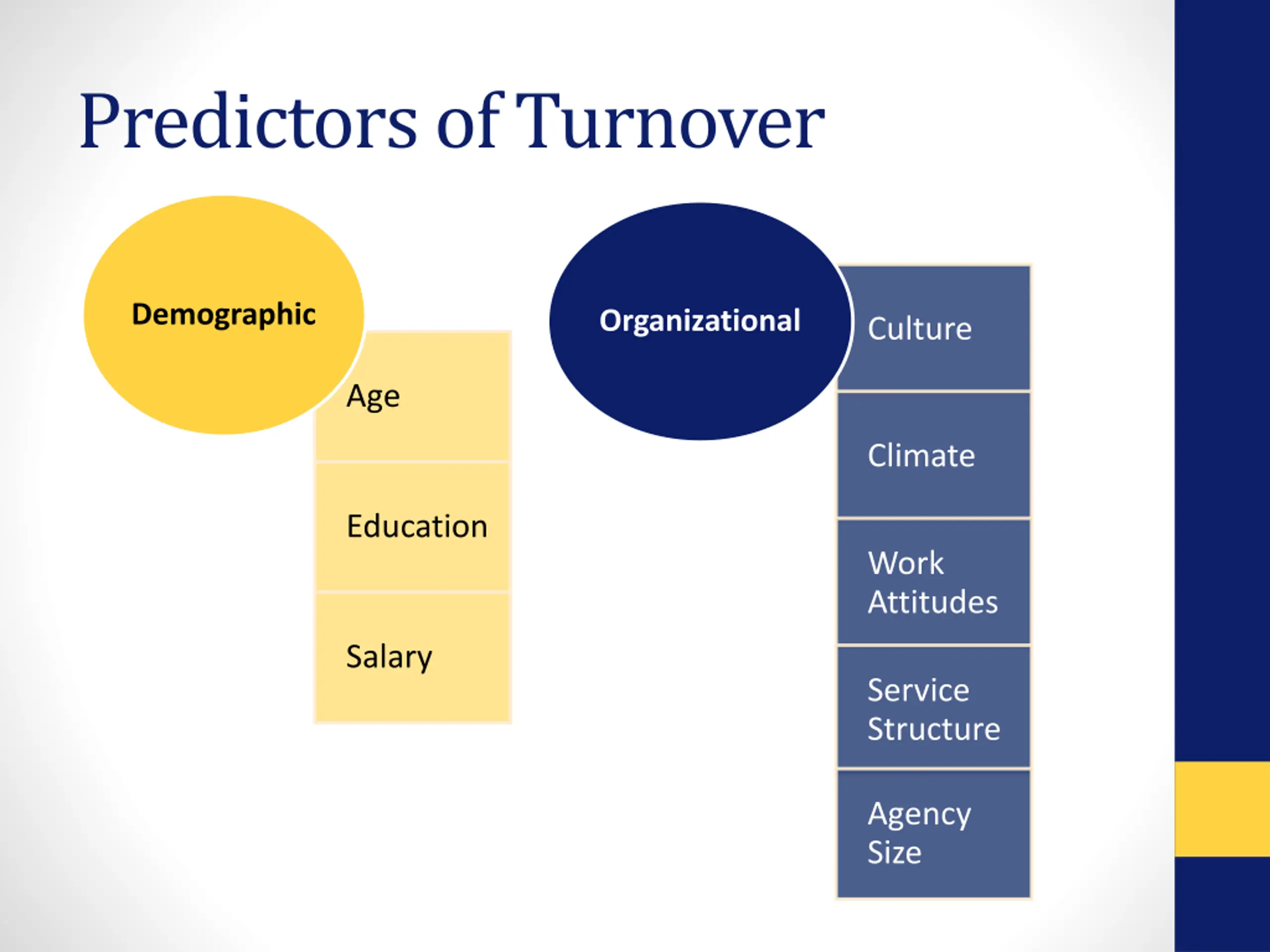 Predictors of Turnover

Demographic

Age

Education

Salary

Organizational

Culture

Climate

Work Attitudes

Service Structure

Agency Size